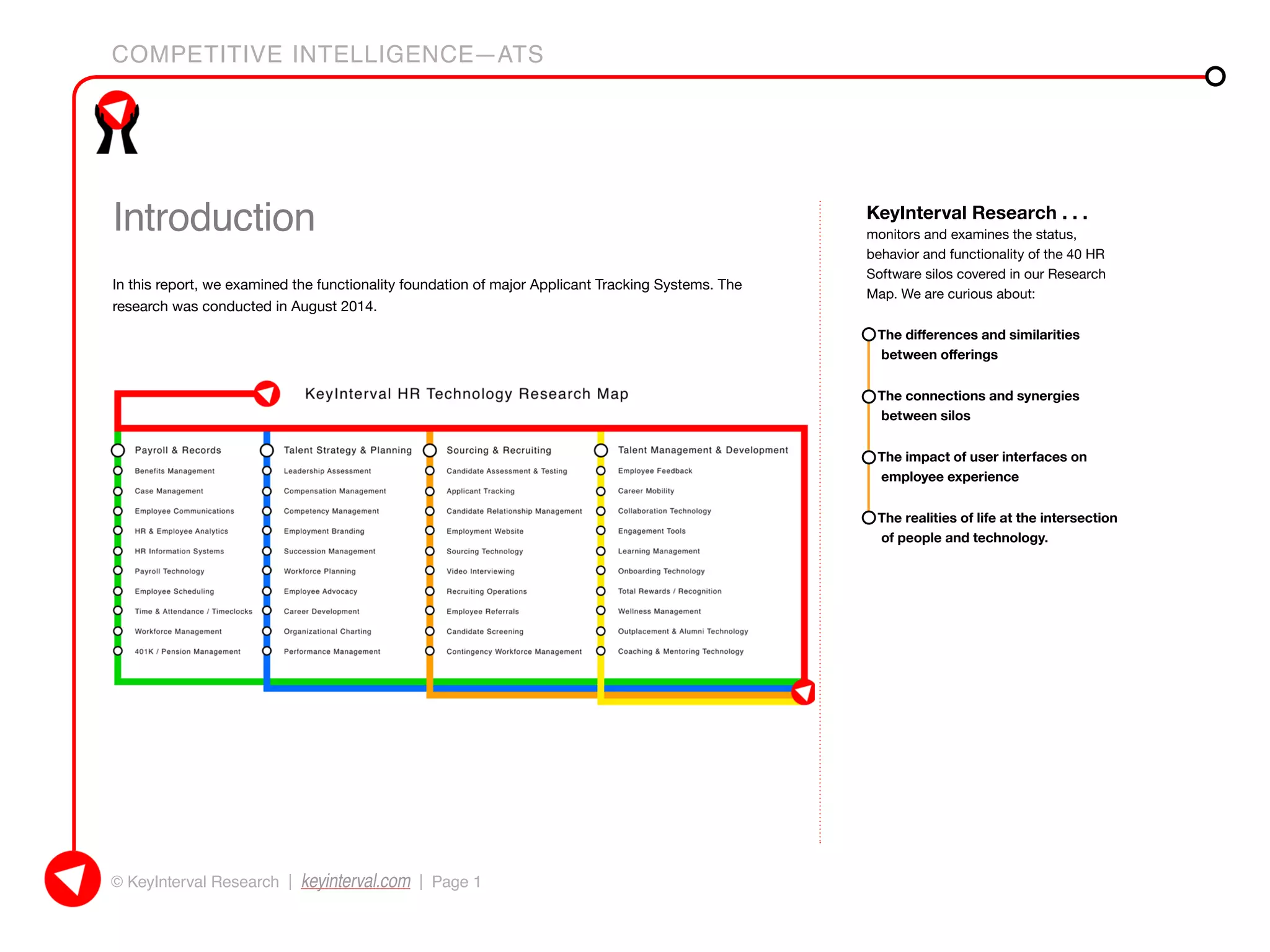 COMPETITIVE INTELLIGENCE—ATS

Introduction

In this report, we examined the functionality foundation of major Applicant Tracking Systems. The research was conducted in August 2014.

KeyInterval HR Technology Research Map

Payroll & Records
Benefits Management
Case Management
Employee Communications
HR & Employee Analytics
HR Information Systems
Payroll Technology
Employee Scheduling
Time & Attendance / Timeclocks
Workforce Management
401K / Pension Management

Talent Strategy & Planning
Leadership Assessment
Compensation Management
Competency Management
Employment Branding
Succession Management
Workforce Planning
Employee Advocacy
Career Development
Organizational Charting
Performance Management

Sourcing & Recruiting
Candidate Assessment & Testing
Applicant Tracking
Candidate Relationship Management
Employment Website
Sourcing Technology
Video Interviewing
Recruiting Operations
Employee Referrals
Candidate Screening
Contingency Workforce Management

Talent Management & Development
Employee Feedback
Career Mobility
Collaboration Technology
Engagement Tools
Learning Management
Onboarding Technology
Total Rewards / Recognition
Wellness Management
Outplacement & Alumni Technology
Coaching & Mentoring Technology

KeyInterval Research . . .
monitors and examines the status, behavior and functionality of the 40 HR Software silos covered in our Research Map. We are curious about:

The differences and similarities between offerings

The connections and synergies between silos

The impact of user interfaces on employee experience

The realities of life at the intersection of people and technology.

© KeyInterval Research | keyinterval.com | Page 1